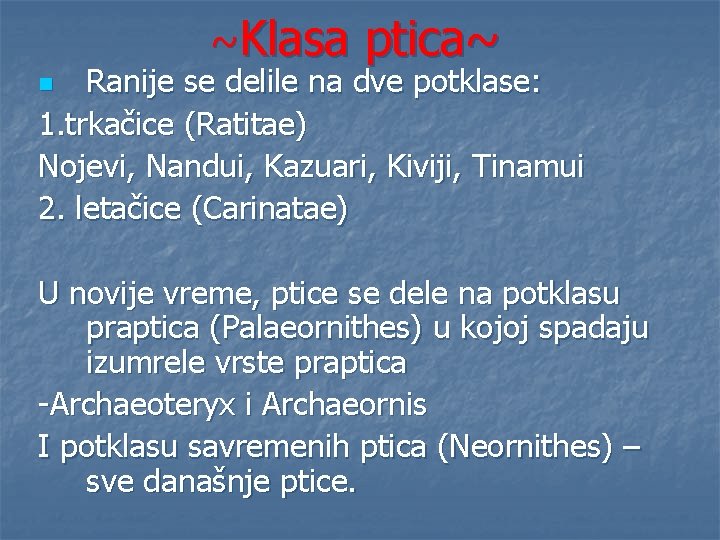 ~Klasa ptica~

Ranije se delile na dve potklase:
1.trkačice (Ratitae)
Nojevi, Nandui, Kazuari, Kiviji, Tinamui
2. letačice (Carinatae)

U novije vreme, ptice se dele na potklasu praptica (Palaeornithes) u kojoj spadaju izumrele vrste praptica
-Archaeoteryx i Archaeornis
I potklasu savremenih ptica (Neornithes) – sve današnje ptice.